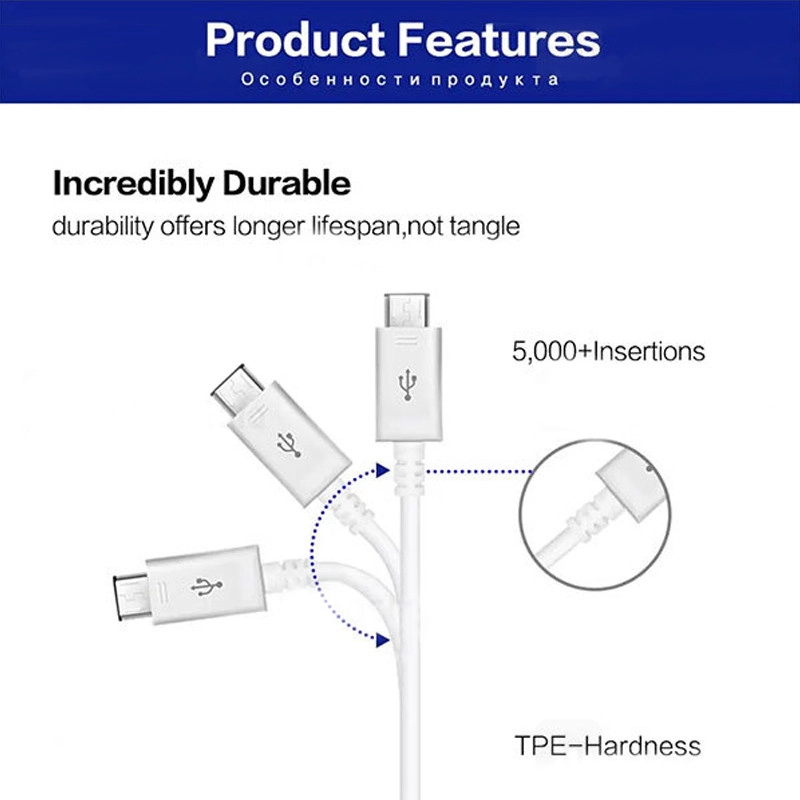 Product Features
Особенности продукта

Incredibly Durable
durability offers longer lifespan,not tangle

5,000+Insertions

TPE-Hardness